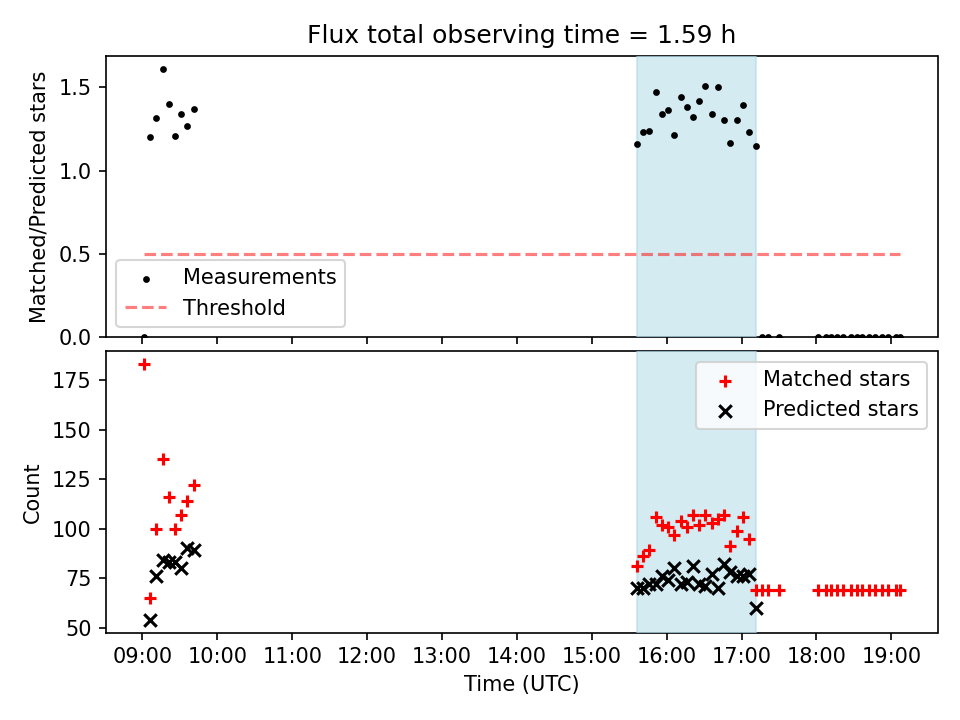 Flux total observing time = 1.59 h

Matched/Predicted stars

1.5
1.0
0.5
0.0

Measurements
Threshold

Count

175
150
125
100
75
50

Matched stars
Predicted stars

09:00 10:00 11:00 12:00 13:00 14:00 15:00 16:00 17:00 18:00 19:00

Time (UTC)